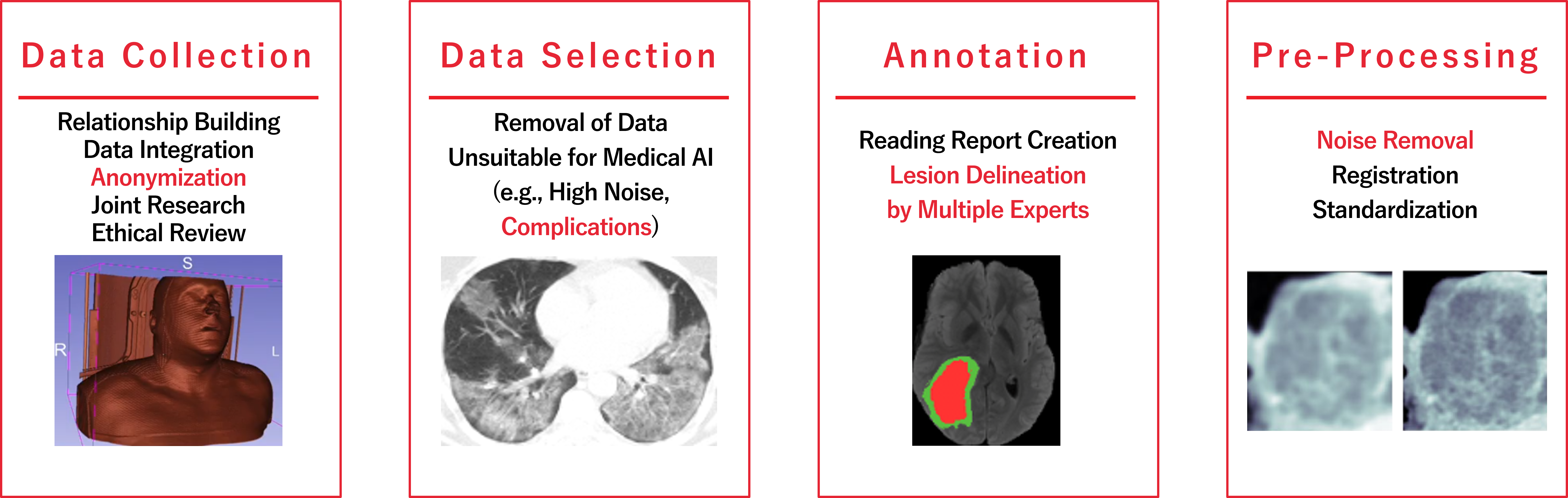 Data Collection

Relationship Building
Data Integration
Anonymization
Joint Research
Ethical Review

S
R
L

Data Selection

Removal of Data Unsuitable for Medical AI (e.g., High Noise, Complications)

Annotation

Reading Report Creation
Lesion Delineation by Multiple Experts

Pre-Processing

Noise Removal
Registration
Standardization